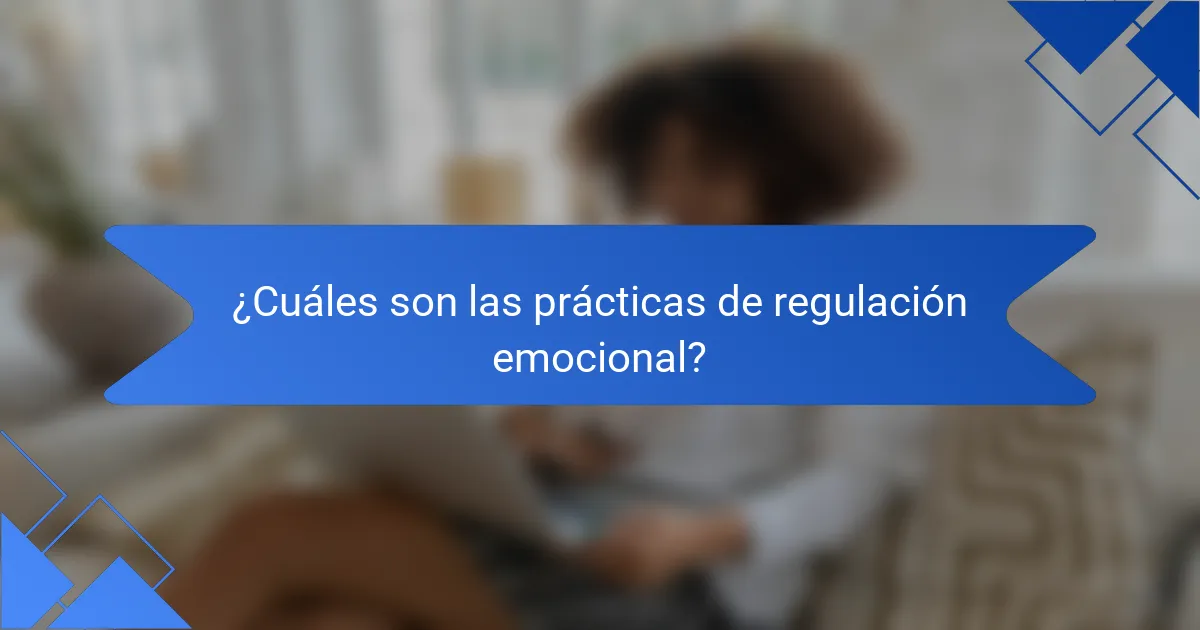 ¿Cuáles son las prácticas de regulación emocional?